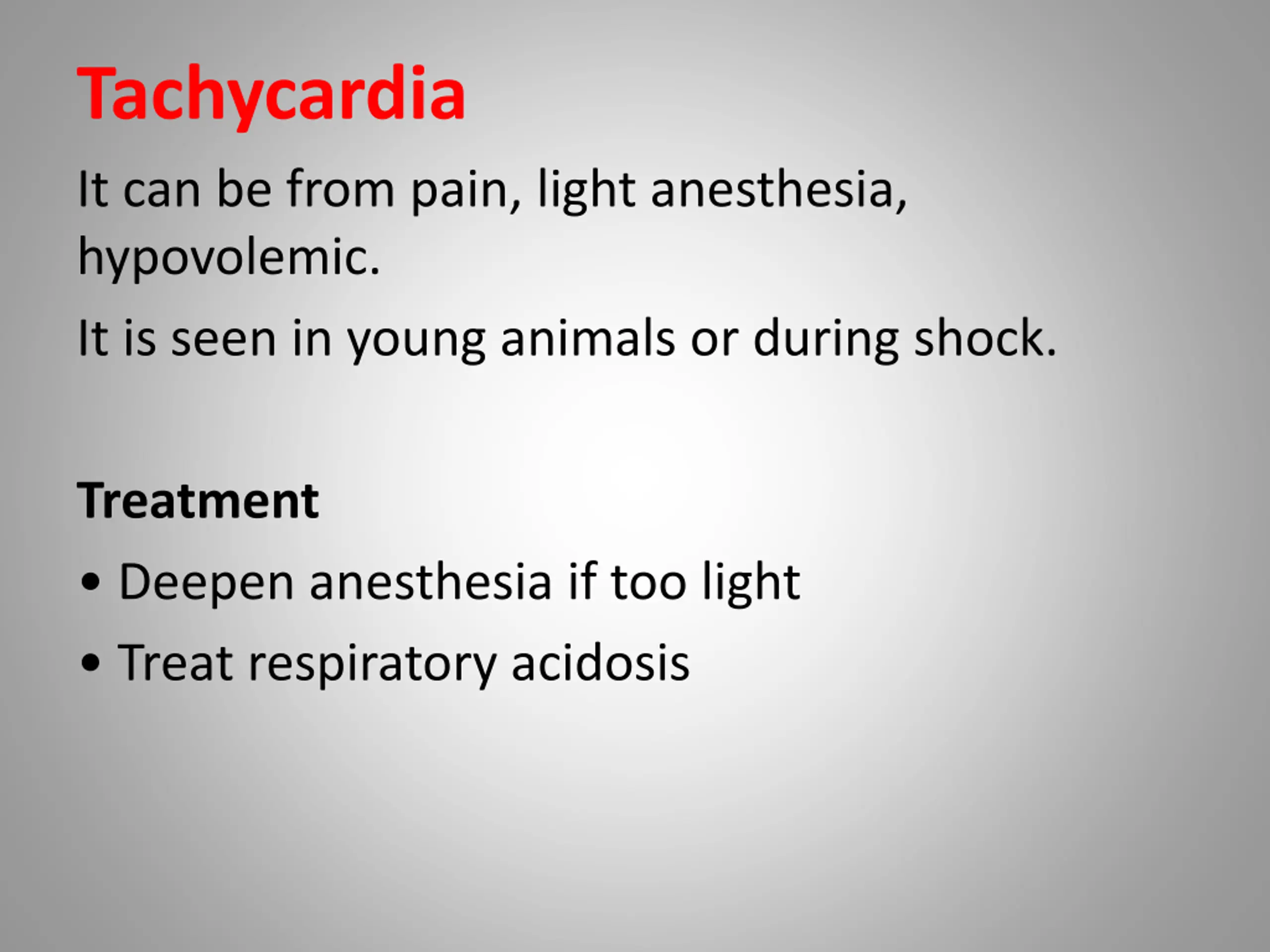 Tachycardia

It can be from pain, light anesthesia, hypovolemic.

It is seen in young animals or during shock.

Treatment

• Deepen anesthesia if too light
• Treat respiratory acidosis